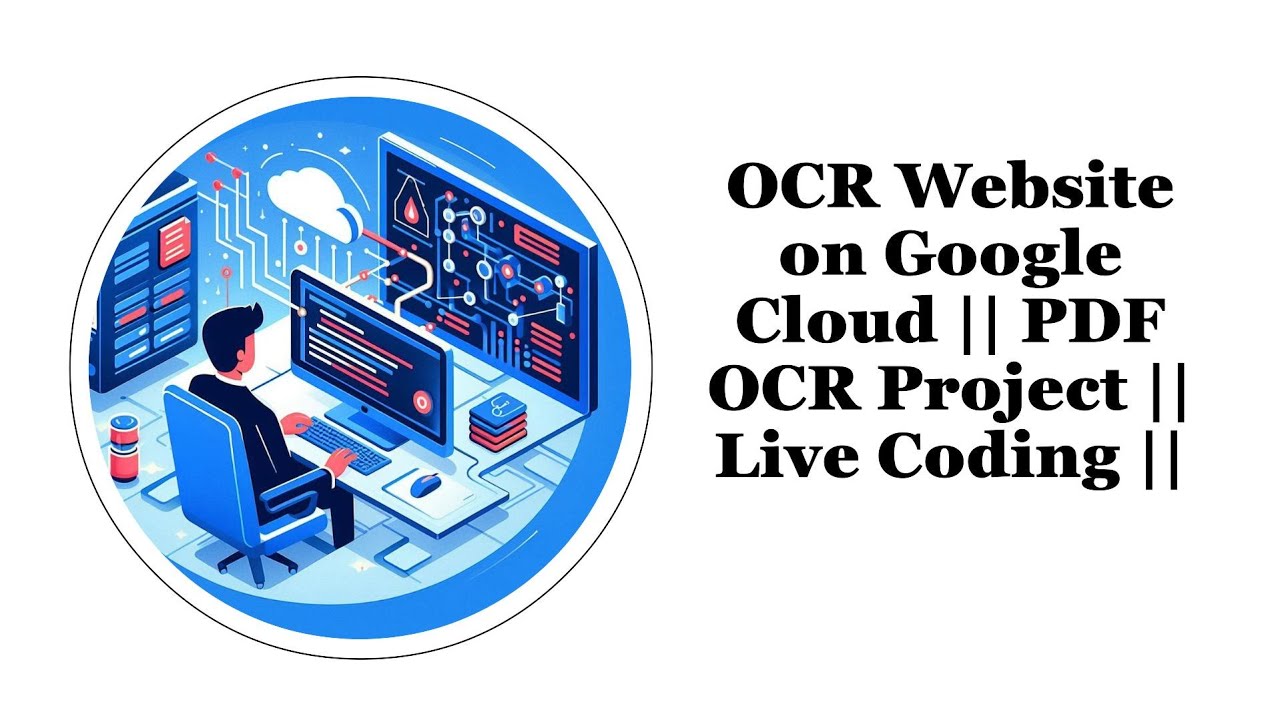 OCR Website on Google Cloud || PDF OCR Project || Live Coding ||